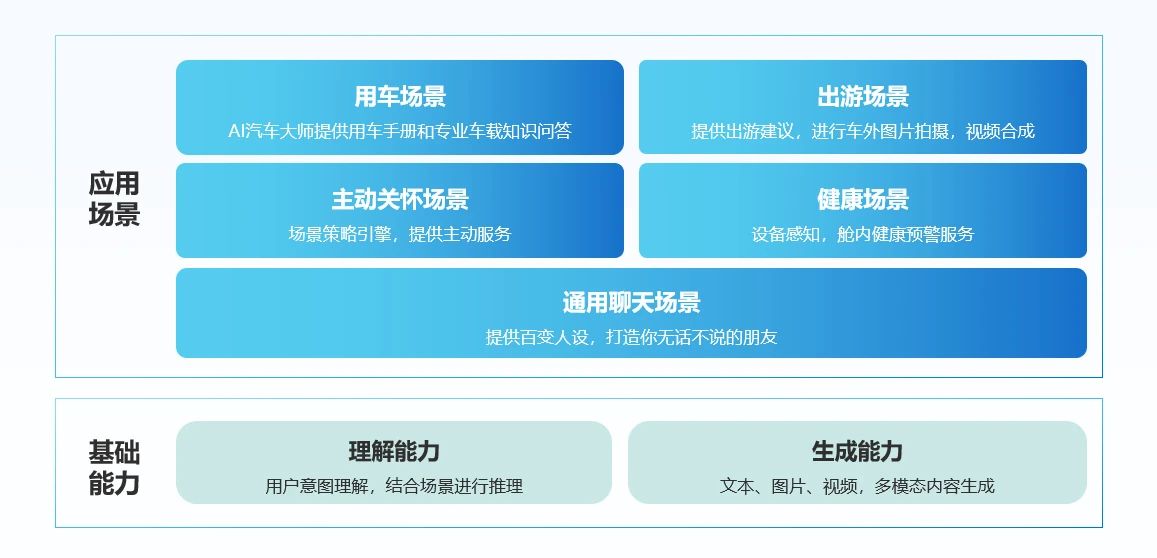 应用场景

用车场景
AI汽车大师提供用车手册和专业车载知识问答

出游场景
提供出游建议，进行车外图片拍摄，视频合成

主动关怀场景
场景策略引擎，提供主动服务

健康场景
设备感知，舱内健康预警服务

通用聊天场景
提供百变人设，打造你无话不说的朋友

基础能力

理解能力
用户意图理解，结合场景进行推理

生成能力
文本、图片、视频，多模态内容生成